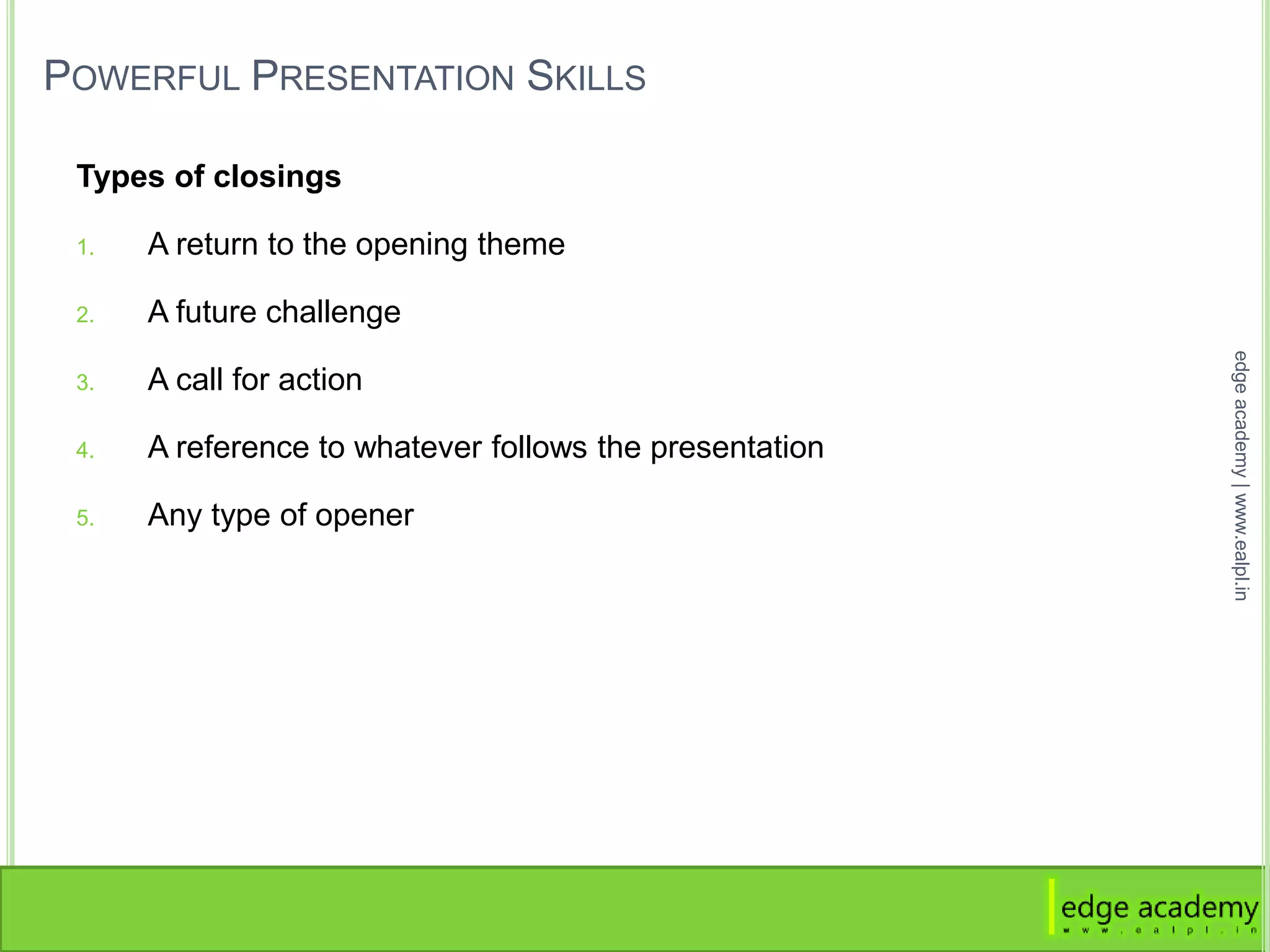 POWERFUL PRESENTATION SKILLS

Types of closings

1. A return to the opening theme
2. A future challenge
3. A call for action
4. A reference to whatever follows the presentation
5. Any type of opener

edge academy | www.ealpl.in

edge academy
www.ealpl.in